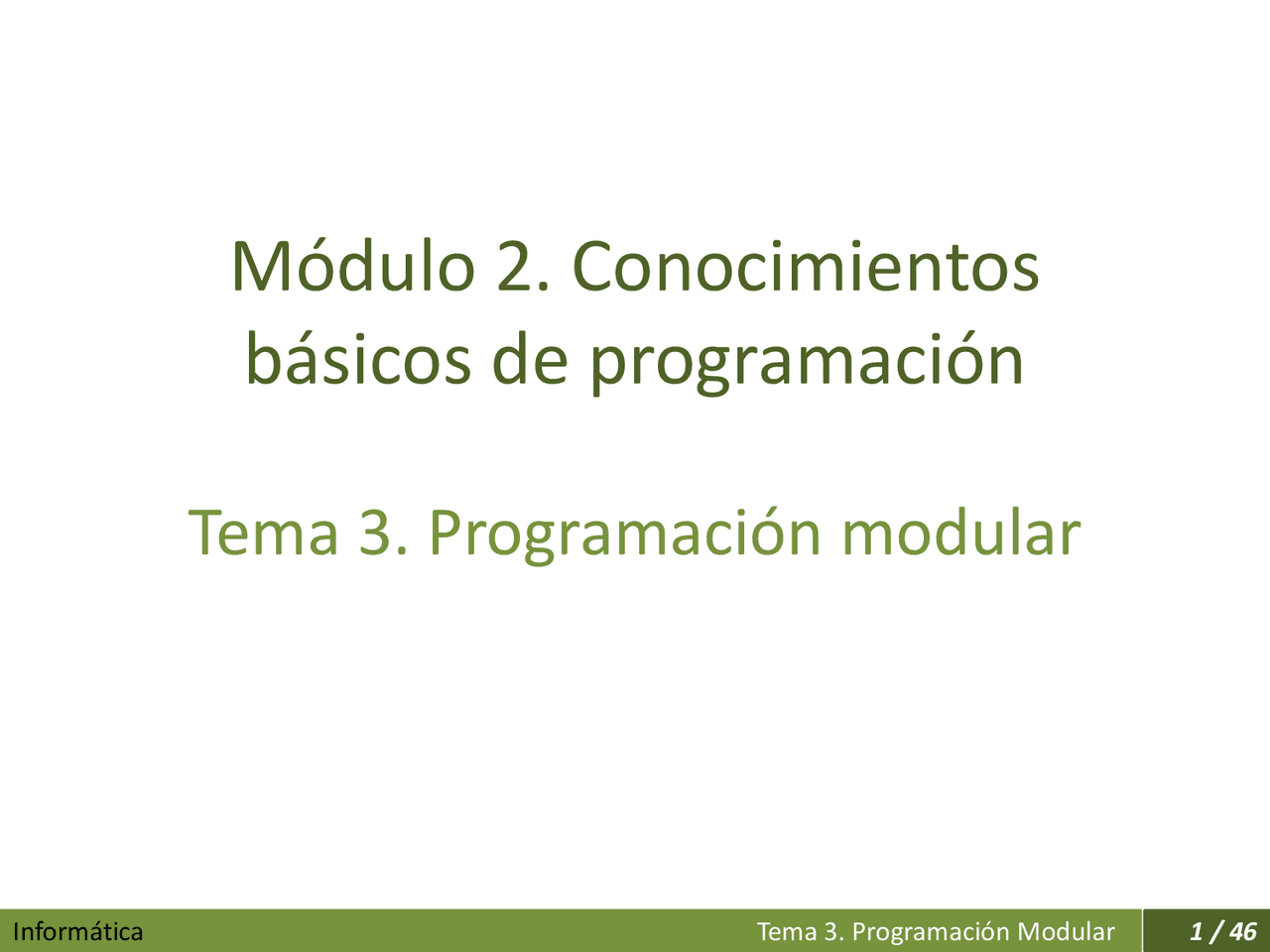 Módulo 2. Conocimientos básicos de programación

Tema 3. Programación modular

Informática

Tema 3. Programación Modular

1 / 46